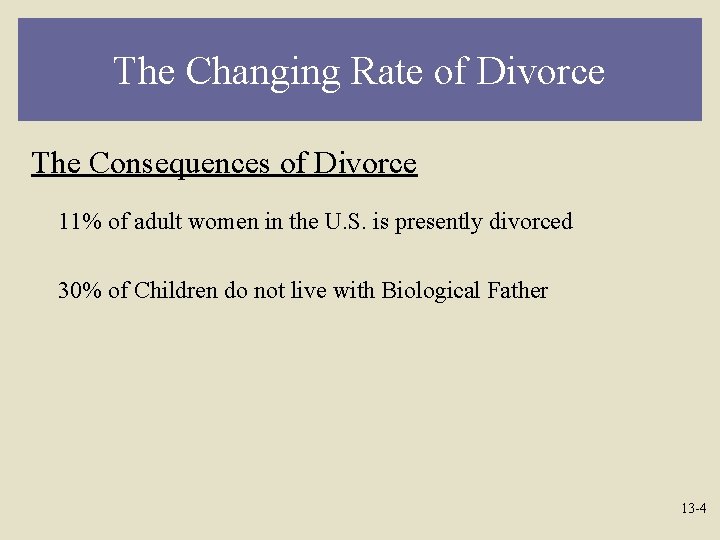 The Changing Rate of Divorce

The Consequences of Divorce

11% of adult women in the U.S. is presently divorced

30% of Children do not live with Biological Father

13-4